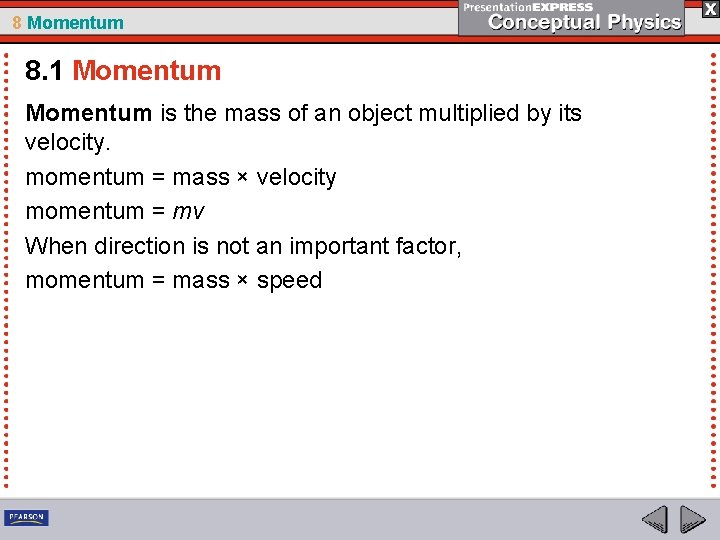 8 Momentum

PresentationEXPRESS
Conceptual Physics

X

8.1 Momentum

Momentum is the mass of an object multiplied by its velocity.

momentum = mass × velocity

momentum = $mv$

When direction is not an important factor,

momentum = mass × speed

PEARSON